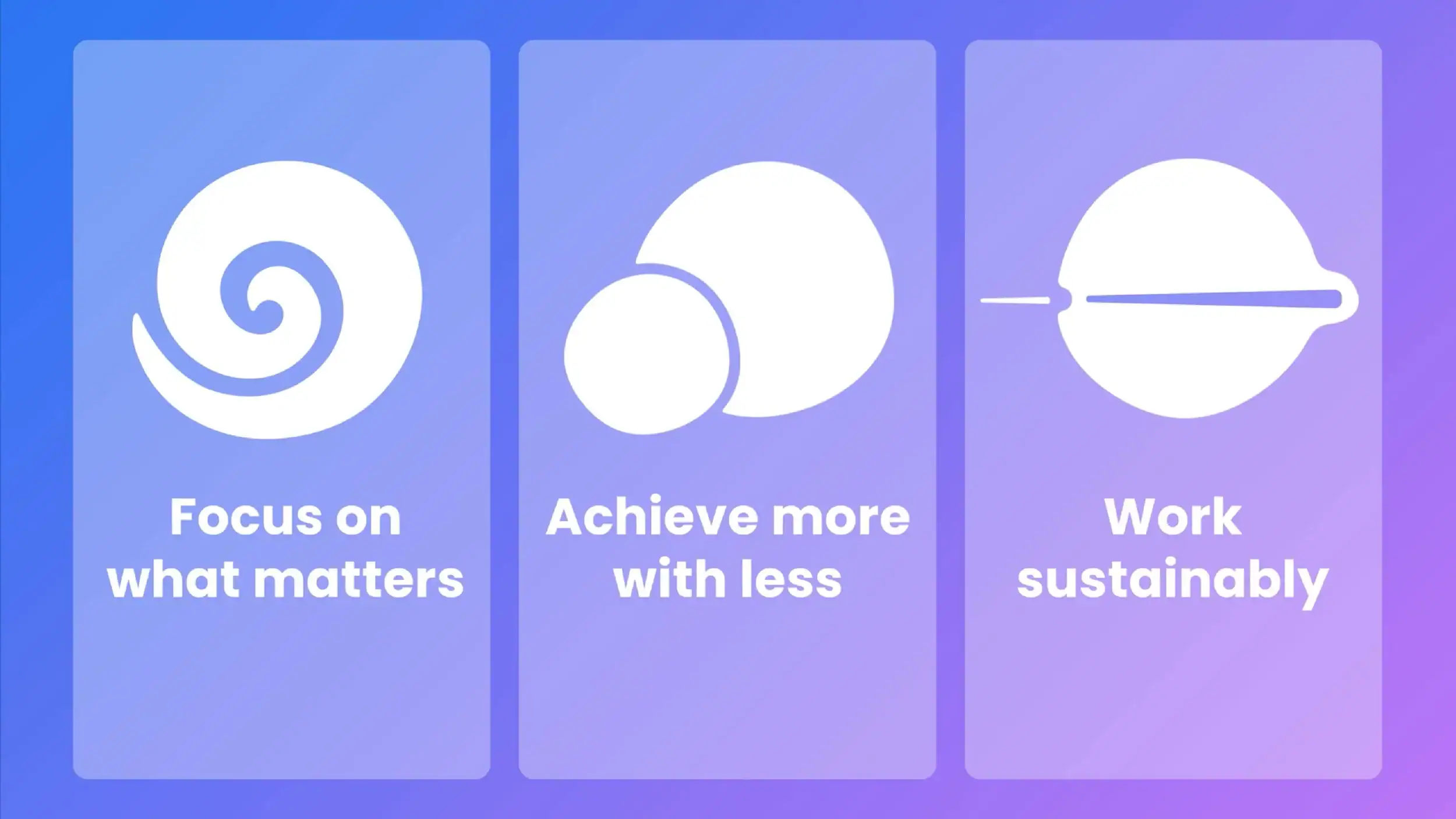 Focus on what matters

Achieve more with less

Work sustainably